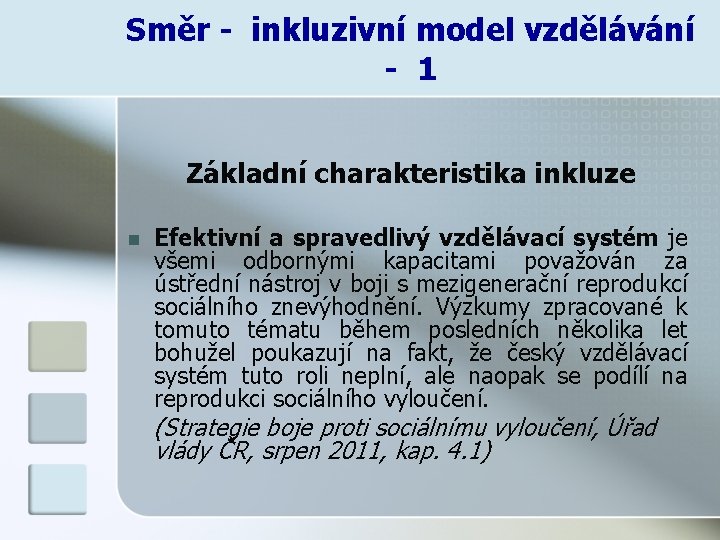 Směr - inkluzivní model vzdělávání - 1

Základní charakteristika inkluze

Efektivní a spravedlivý vzdělávací systém je všemi odbornými kapacitami považován za ústřední nástroj v boji s mezigenerační reprodukcí sociálního znevýhodnění. Výzkumy zpracované k tomuto tématu během posledních několika let bohužel poukazují na fakt, že český vzdělávací systém tuto roli neplní, ale naopak se podílí na reprodukci sociálního vyloučení.

(Strategie boje proti sociálnímu vyloučení, Úřad vlády ČR, srpen 2011, kap. 4.1)